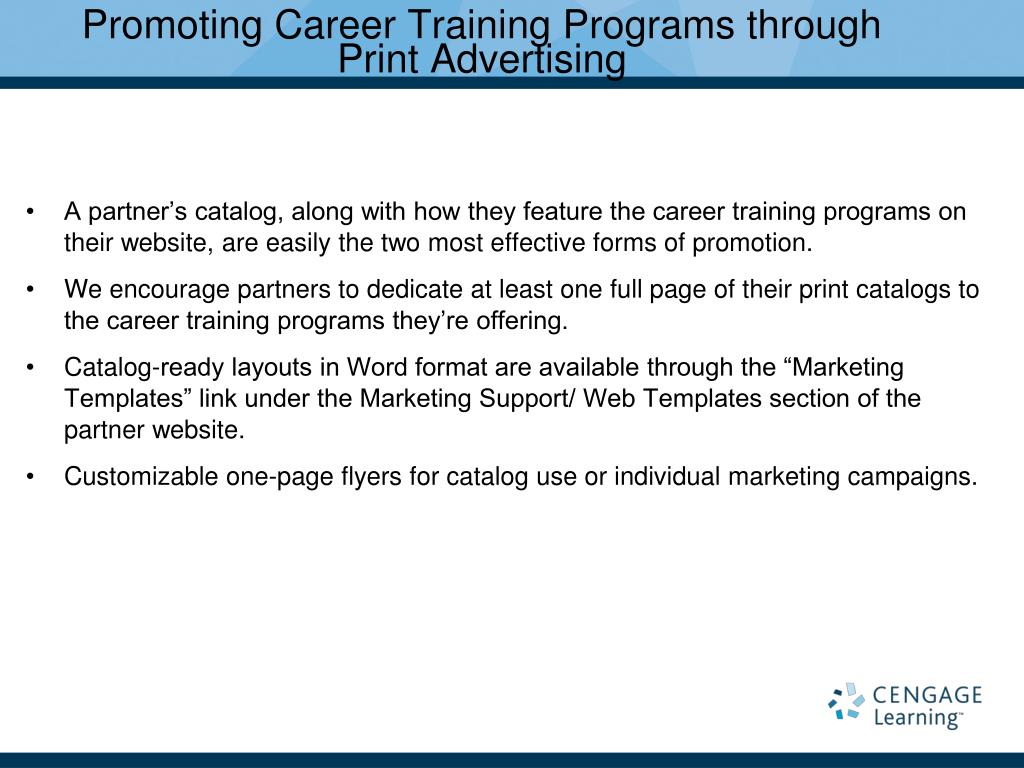 Promoting Career Training Programs through Print Advertising

• A partner’s catalog, along with how they feature the career training programs on their website, are easily the two most effective forms of promotion.

• We encourage partners to dedicate at least one full page of their print catalogs to the career training programs they’re offering.

• Catalog-ready layouts in Word format are available through the “Marketing Templates” link under the Marketing Support/ Web Templates section of the partner website.

• Customizable one-page flyers for catalog use or individual marketing campaigns.

CENGAGE Learning™